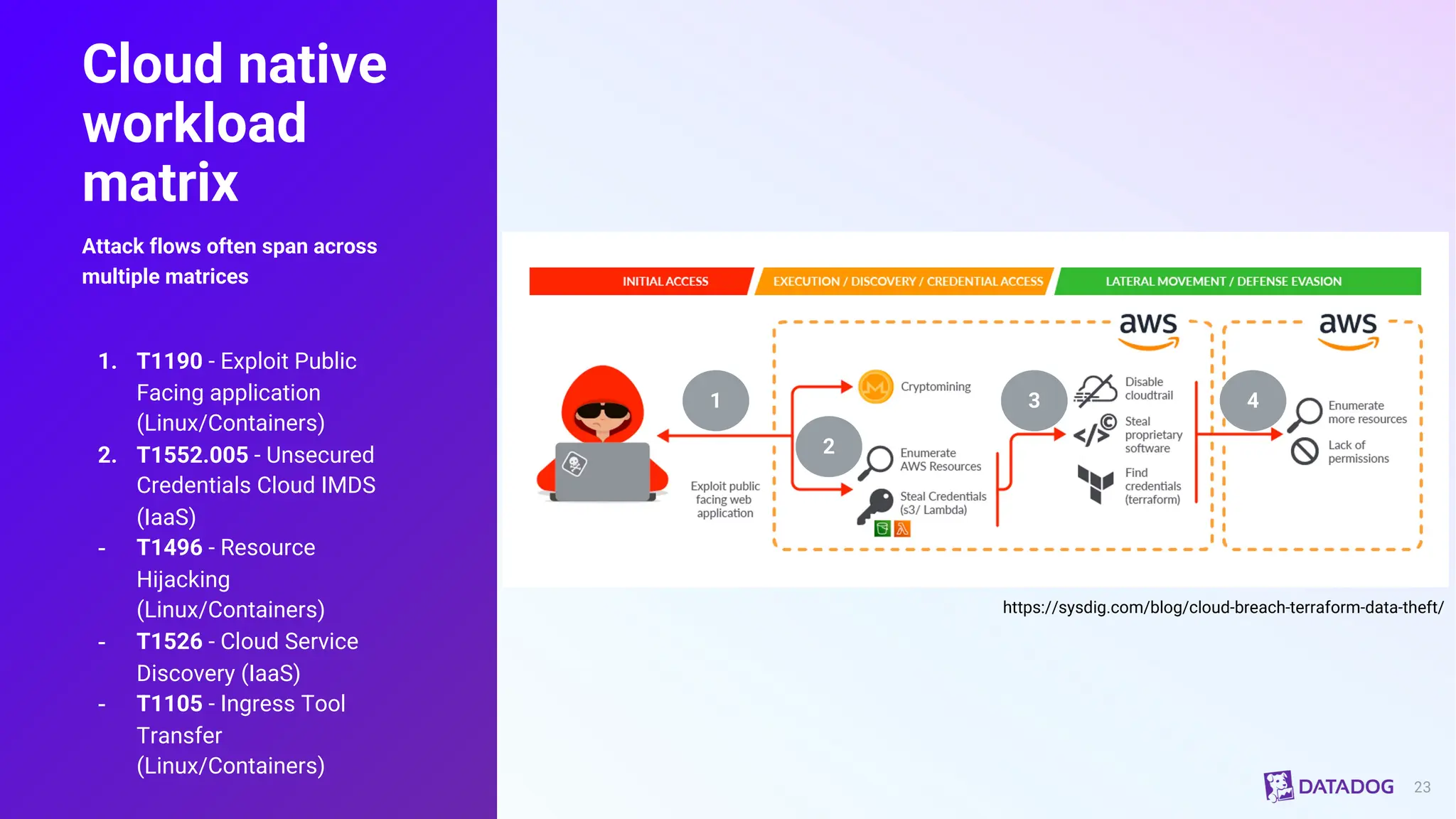 Cloud native workload matrix

Attack flows often span across multiple matrices

1. **T1190** - Exploit Public Facing application (Linux/Containers)
2. **T1552.005** - Unsecured Credentials Cloud IMDS (IaaS)
- **T1496** - Resource Hijacking (Linux/Containers)
- **T1526** - Cloud Service Discovery (IaaS)
- **T1105** - Ingress Tool Transfer (Linux/Containers)

INITIAL ACCESS
EXECUTION / DISCOVERY / CREDENTIAL ACCESS
LATERAL MOVEMENT / DEFENSE EVASION

aws
aws

1
Exploit public facing web application

2
Cryptomining
Enumerate AWS Resources
Steal Credentials (s3/ Lambda)

3
Disable cloudtrail
Steal proprietary software
Find credentials (terraform)

4
Enumerate more resources
Lack of permissions

https://sysdig.com/blog/cloud-breach-terraform-data-theft/

DATADOG 23